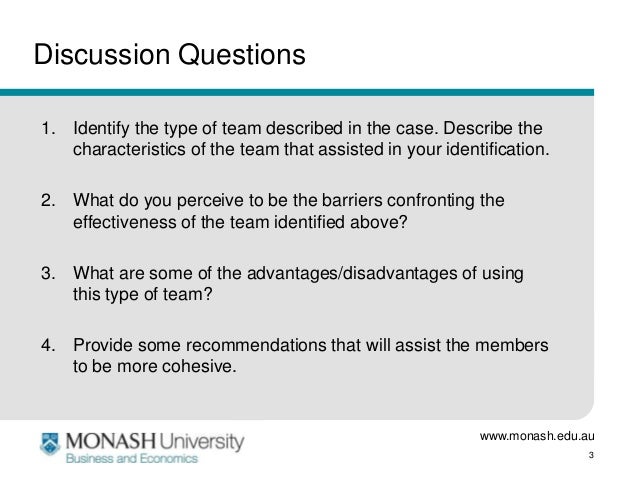 Discussion Questions

1. Identify the type of team described in the case. Describe the characteristics of the team that assisted in your identification.

2. What do you perceive to be the barriers confronting the effectiveness of the team identified above?

3. What are some of the advantages/disadvantages of using this type of team?

4. Provide some recommendations that will assist the members to be more cohesive.

MONASH University
Business and Economics

www.monash.edu.au

3